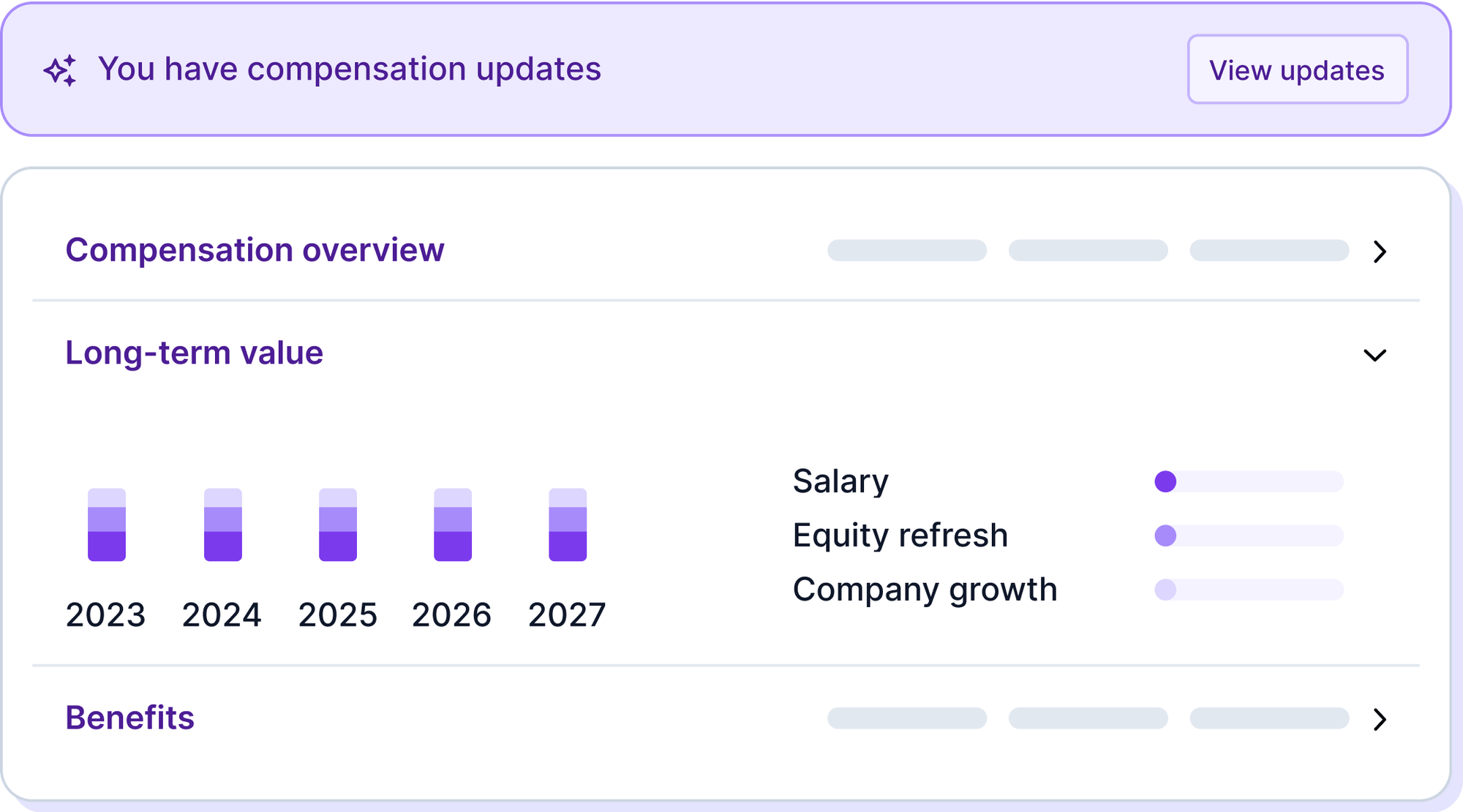 You have compensation updates

View updates

Compensation overview

Long-term value

2023 2024 2025 2026 2027

Salary
Equity refresh
Company growth

Benefits